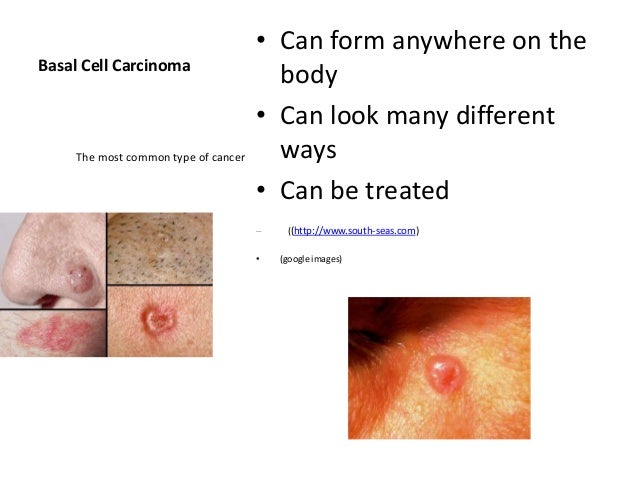 Basal Cell Carcinoma

The most common type of cancer

• Can form anywhere on the body
• Can look many different ways
• Can be treated

– ((http://www.south-seas.com)

• (google images)